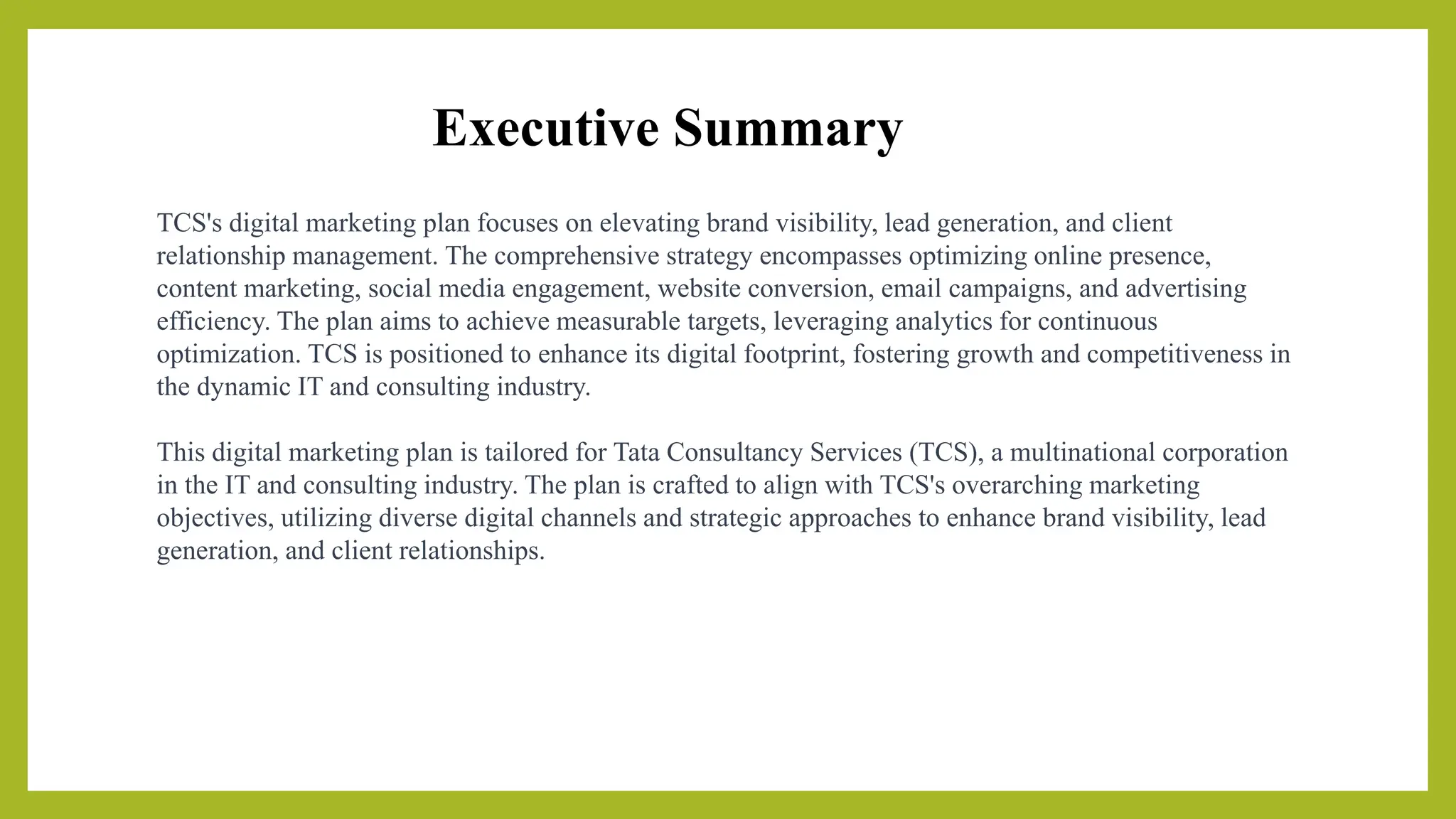 Executive Summary

TCS's digital marketing plan focuses on elevating brand visibility, lead generation, and client relationship management. The comprehensive strategy encompasses optimizing online presence, content marketing, social media engagement, website conversion, email campaigns, and advertising efficiency. The plan aims to achieve measurable targets, leveraging analytics for continuous optimization. TCS is positioned to enhance its digital footprint, fostering growth and competitiveness in the dynamic IT and consulting industry.

This digital marketing plan is tailored for Tata Consultancy Services (TCS), a multinational corporation in the IT and consulting industry. The plan is crafted to align with TCS's overarching marketing objectives, utilizing diverse digital channels and strategic approaches to enhance brand visibility, lead generation, and client relationships.